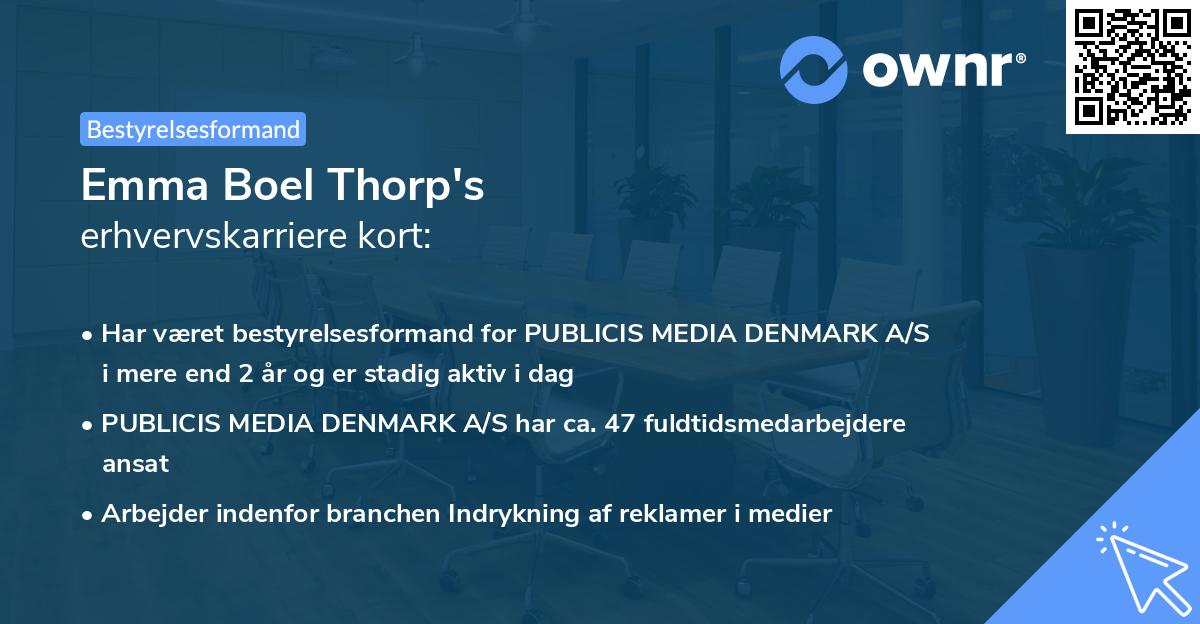 ownr®

Bestyrelsesformand

Emma Boel Thorp's
erhvervskarriere kort:

• Har været bestyrelsesformand for PUBLICIS MEDIA DENMARK A/S i mere end 2 år og er stadig aktiv i dag

• PUBLICIS MEDIA DENMARK A/S har ca. 47 fuldtidsmedarbejdere ansat

• Arbejder indenfor branchen Indrykning af reklamer i medier